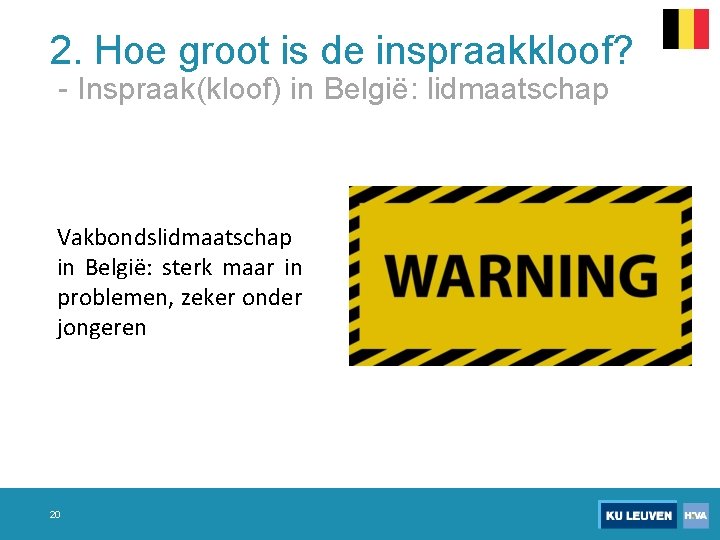 2. Hoe groot is de inspraakkloof?
- Inspraak(kloof) in België: lidmaatschap

Vakbondslidmaatschap in België: sterk maar in problemen, zeker onder jongeren

WARNING

20

KU LEUVEN HIVA